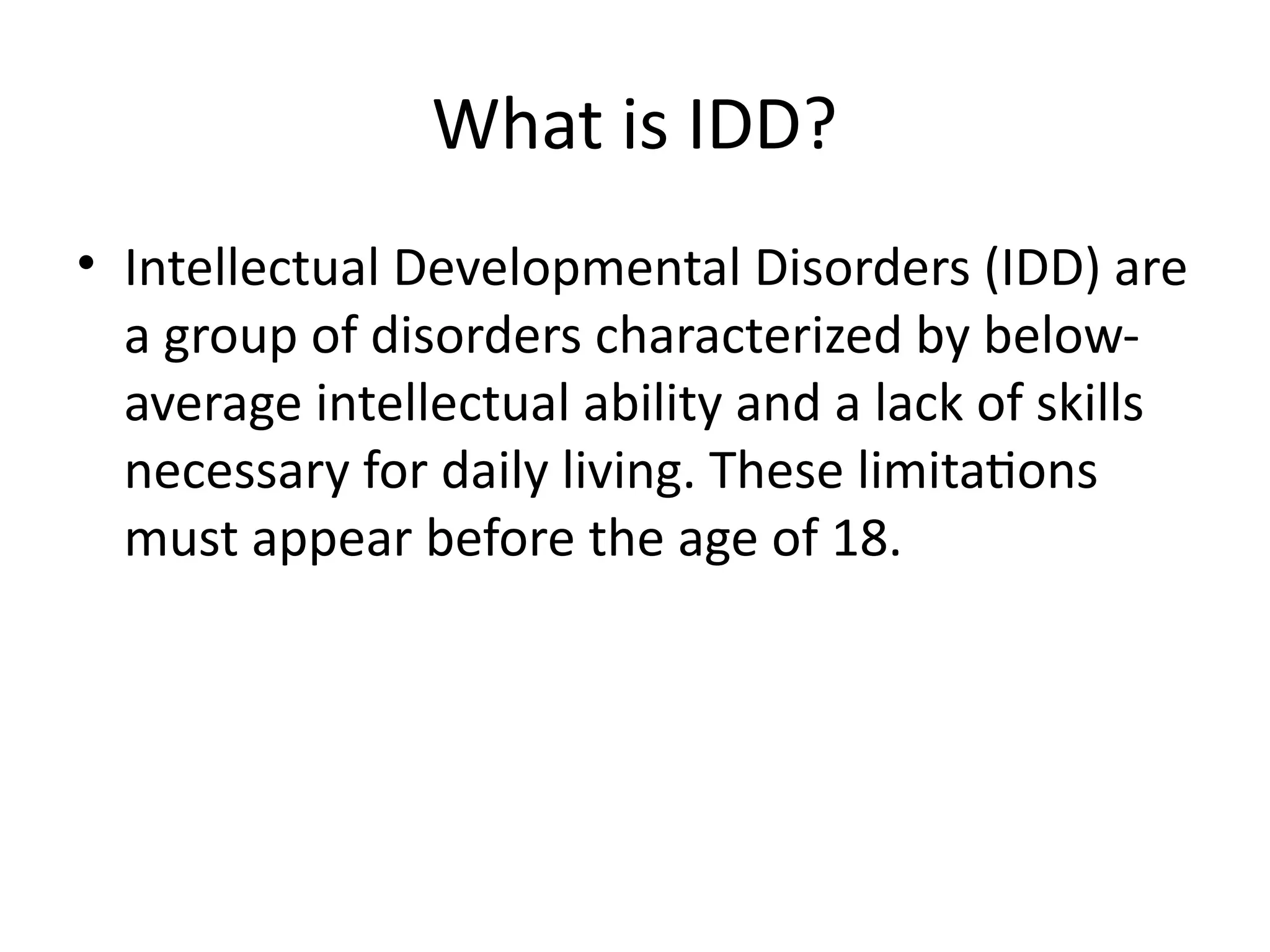 What is IDD?

• Intellectual Developmental Disorders (IDD) are a group of disorders characterized by below-average intellectual ability and a lack of skills necessary for daily living. These limitations must appear before the age of 18.